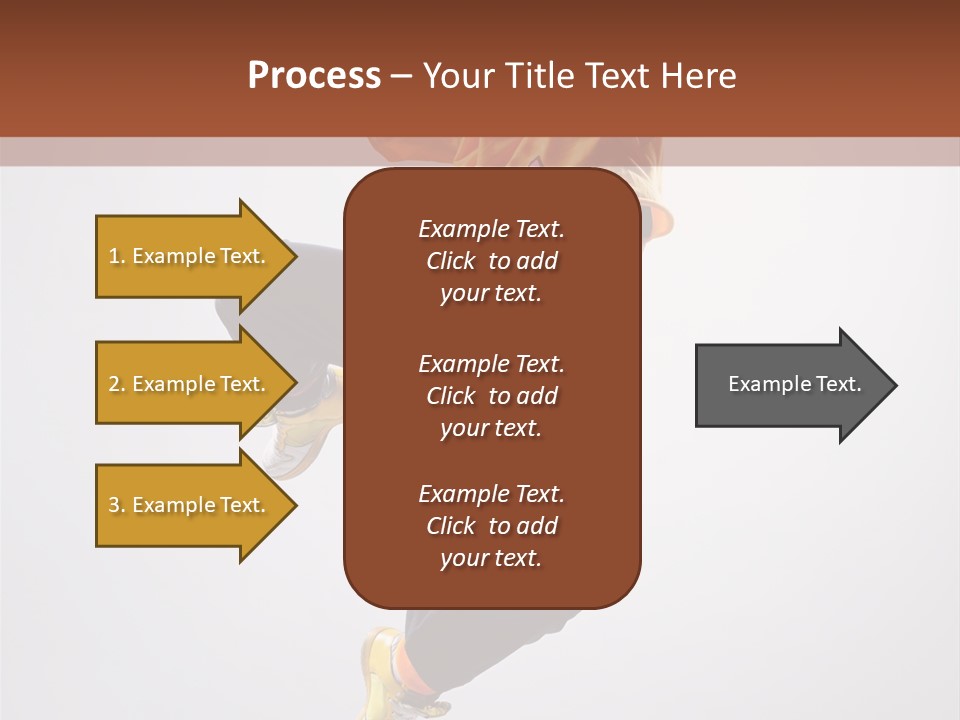 Process – Your Title Text Here

1. Example Text.

2. Example Text.

3. Example Text.

Example Text. Click to add your text.

Example Text. Click to add your text.

Example Text. Click to add your text.

Example Text.